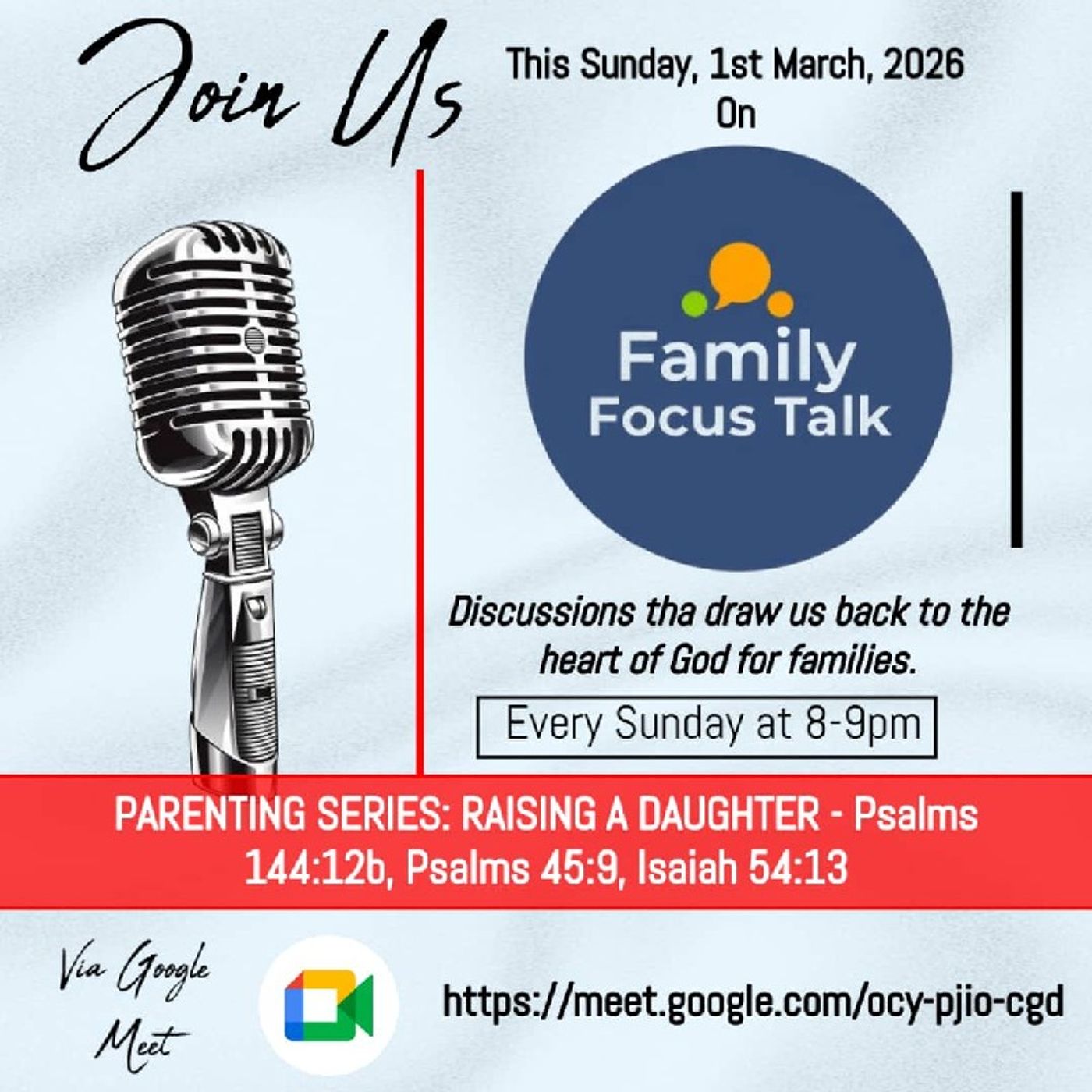 Join Us

This Sunday, 1st March, 2026
On

Family
Focus Talk

Discussions tha draw us back to the heart of God for families.

Every Sunday at 8-9pm

PARENTING SERIES: RAISING A DAUGHTER - Psalms 144:12b, Psalms 45:9, Isaiah 54:13

Via Google Meet

https://meet.google.com/ocy-pjio-cgd